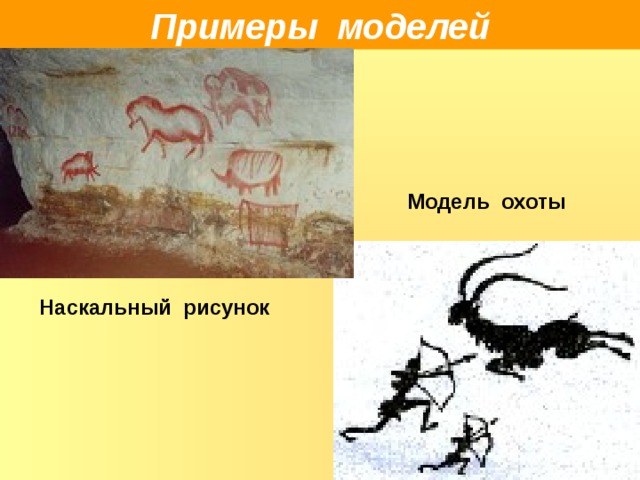 Примеры моделей

Модель охоты

Наскальный рисунок